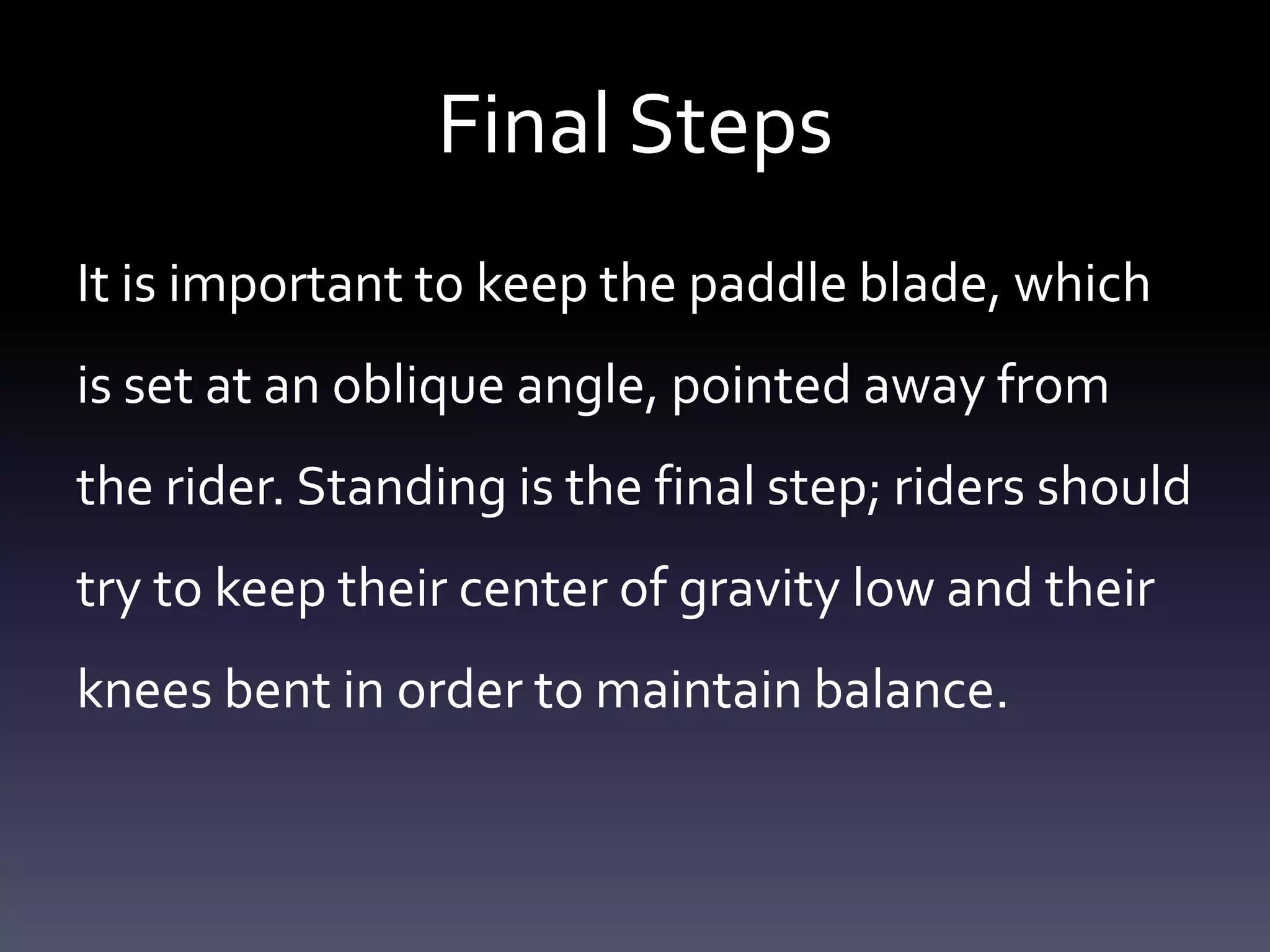 Final Steps

It is important to keep the paddle blade, which is set at an oblique angle, pointed away from the rider. Standing is the final step; riders should try to keep their center of gravity low and their knees bent in order to maintain balance.